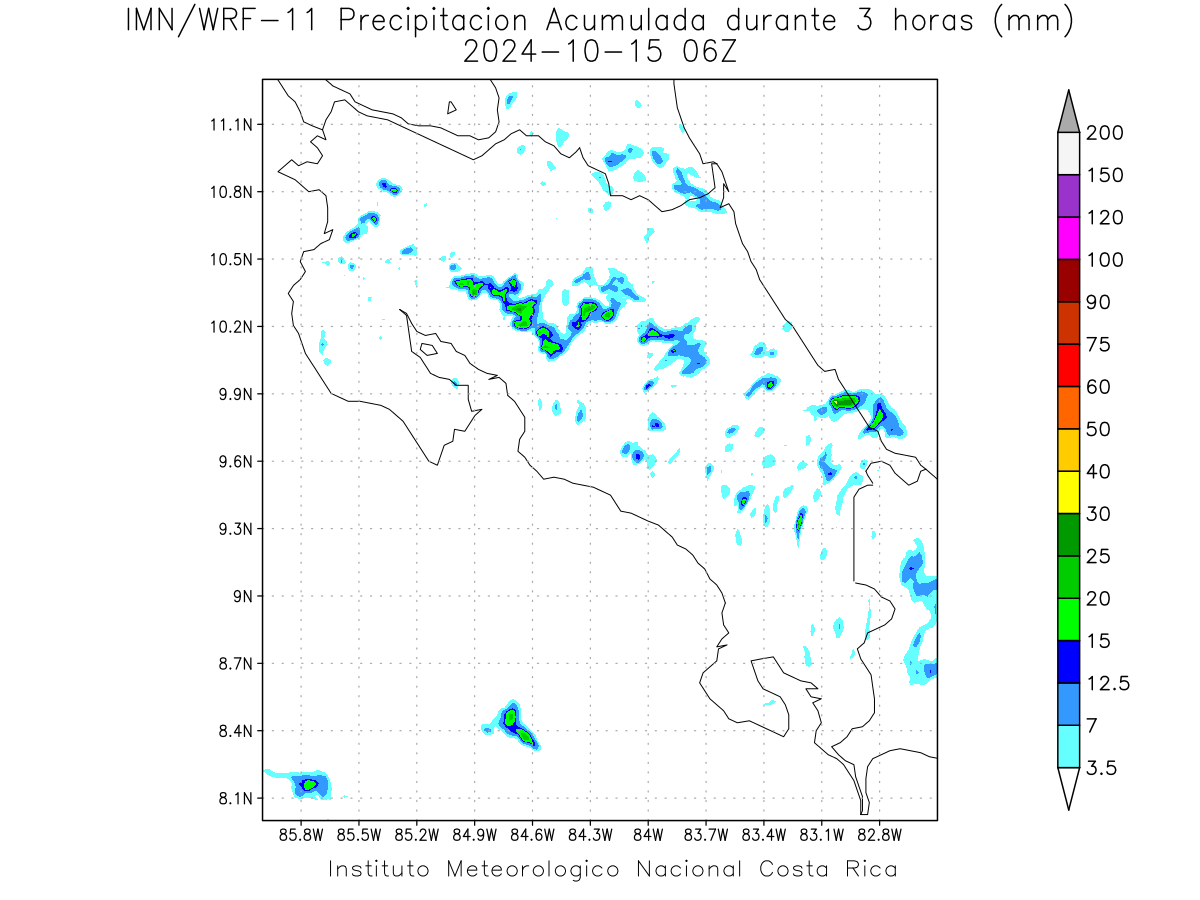 IMN/WRF-11 Precipitacion Acumulada durante 3 horas (mm)
2024-10-15 06Z

11.1N
10.8N
10.5N
10.2N
9.9N
9.6N
9.3N
9N
8.7N
8.4N
8.1N

85.8W 85.5W 85.2W 84.9W 84.6W 84.3W 84W 83.7W 83.4W 83.1W 82.8W

200
150
120
100
90
75
60
50
40
30
25
20
15
12.5
7
3.5

Instituto Meteorologico Nacional Costa Rica